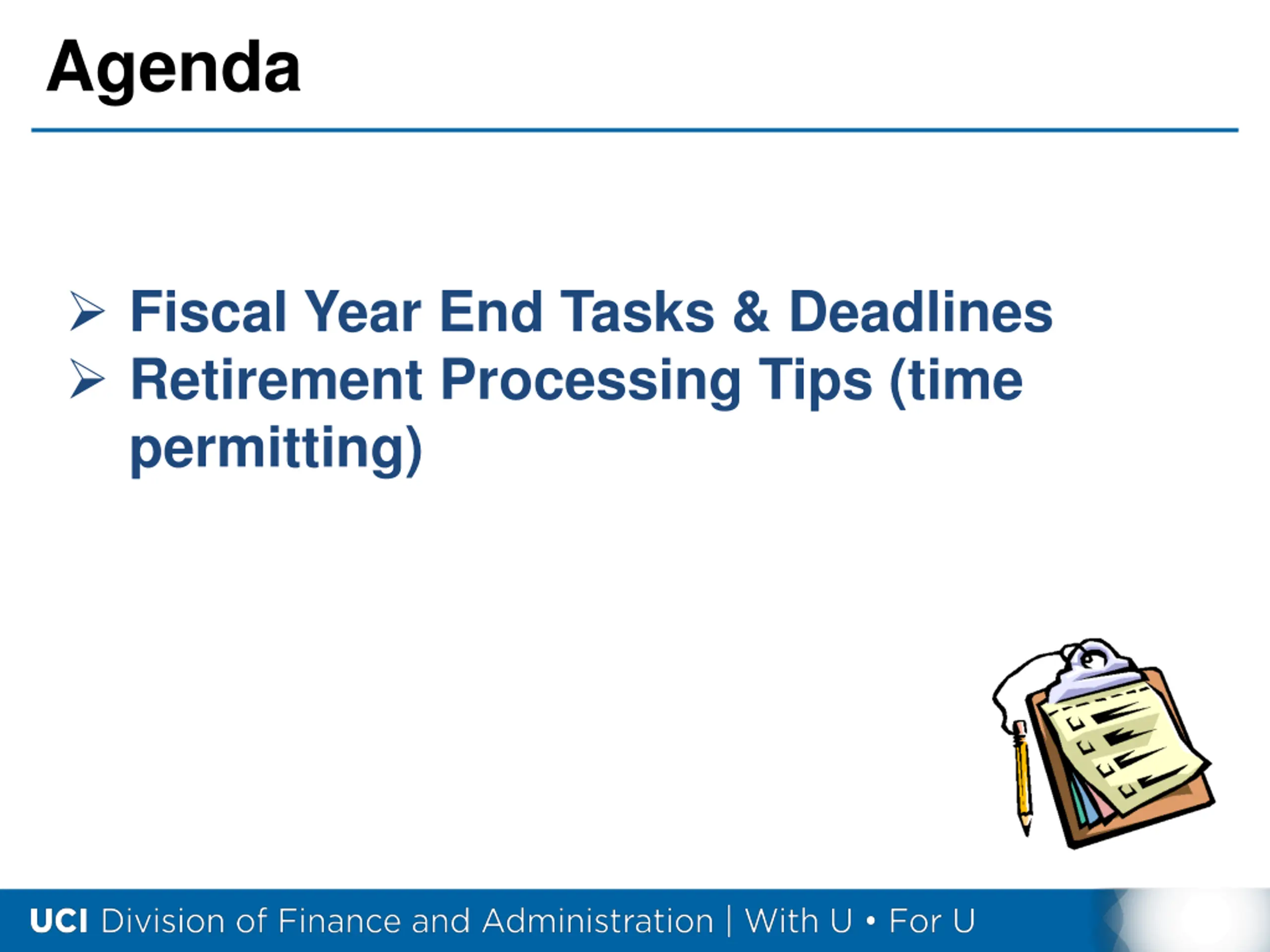 Agenda

➢ Fiscal Year End Tasks & Deadlines
➢ Retirement Processing Tips (time permitting)

UCI Division of Finance and Administration | With U • For U